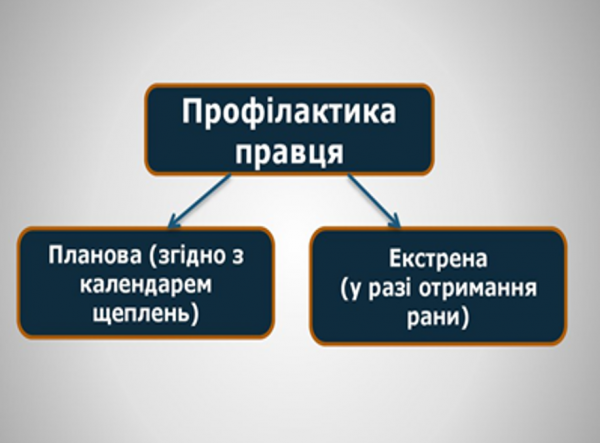 Профілактика правця

Планова (згідно з календарем щеплень)

Екстрена (у разі отримання рани)